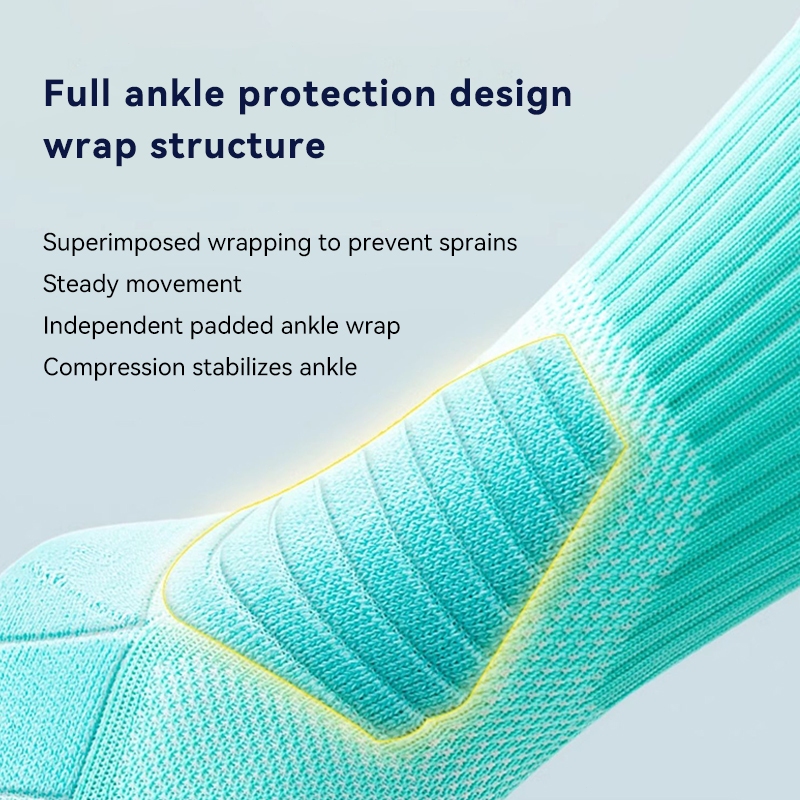 Full ankle protection design
wrap structure

Superimposed wrapping to prevent sprains
Steady movement
Independent padded ankle wrap
Compression stabilizes ankle